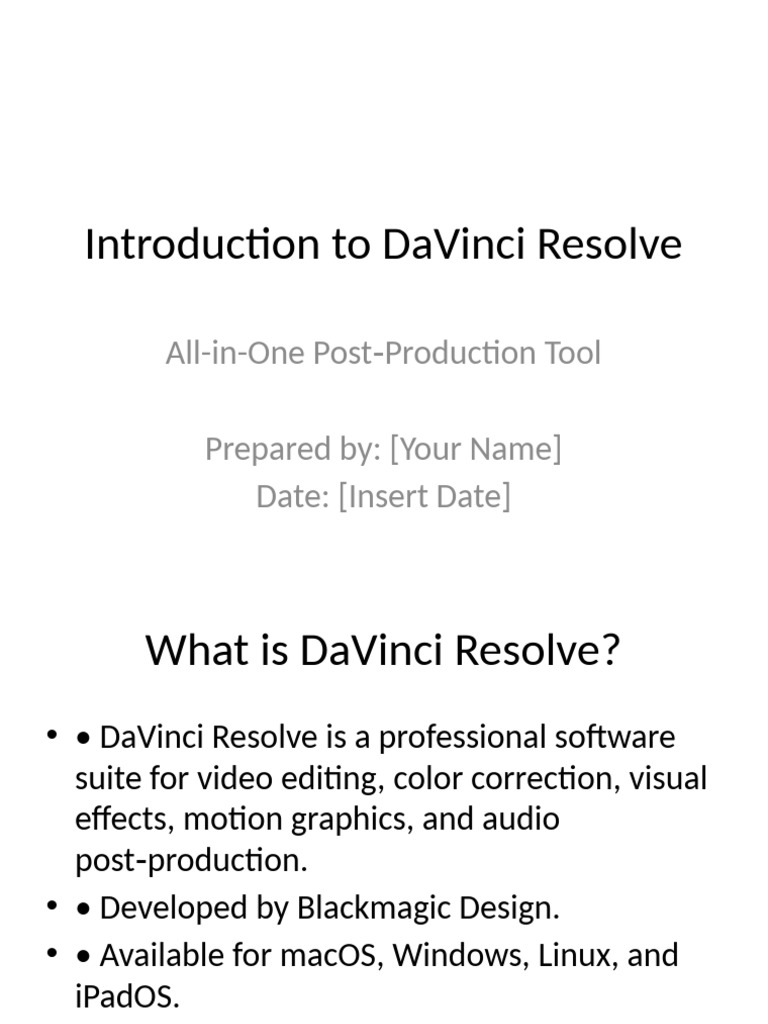 Introduction to DaVinci Resolve

All-in-One Post-Production Tool

Prepared by: [Your Name]
Date: [Insert Date]

What is DaVinci Resolve?

• • DaVinci Resolve is a professional software suite for video editing, color correction, visual effects, motion graphics, and audio post-production.
• • Developed by Blackmagic Design.
• • Available for macOS, Windows, Linux, and iPadOS.